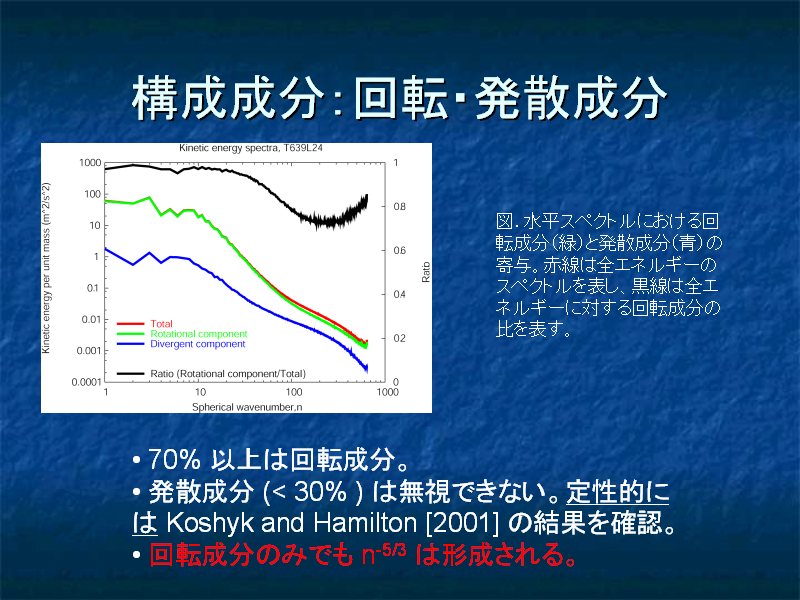 構成成分:回転・発散成分

Kinetic energy spectra, T639L24

Kinetic energy per unit mass (m^2/s^2)

1000
100
10
1
0.1
0.01
0.001
0.0001

1
0.8
0.6
0.4
0.2
0

Ratio

Total
Rotational component
Divergent component
Ratio (Rotational component/Total)

1 10 100 1000
Spherical wavenumber,n

図. 水平スペクトルにおける回転成分(緑)と発散成分(青)の寄与。赤線は全エネルギーのスペクトルを表し、黒線は全エネルギーに対する回転成分の比を表す。

• 70% 以上は回転成分。
• 発散成分 (< 30% ) は無視できない。定性的には Koshyk and Hamilton [2001] の結果を確認。
• 回転成分のみでも $n^{-5/3}$ は形成される。